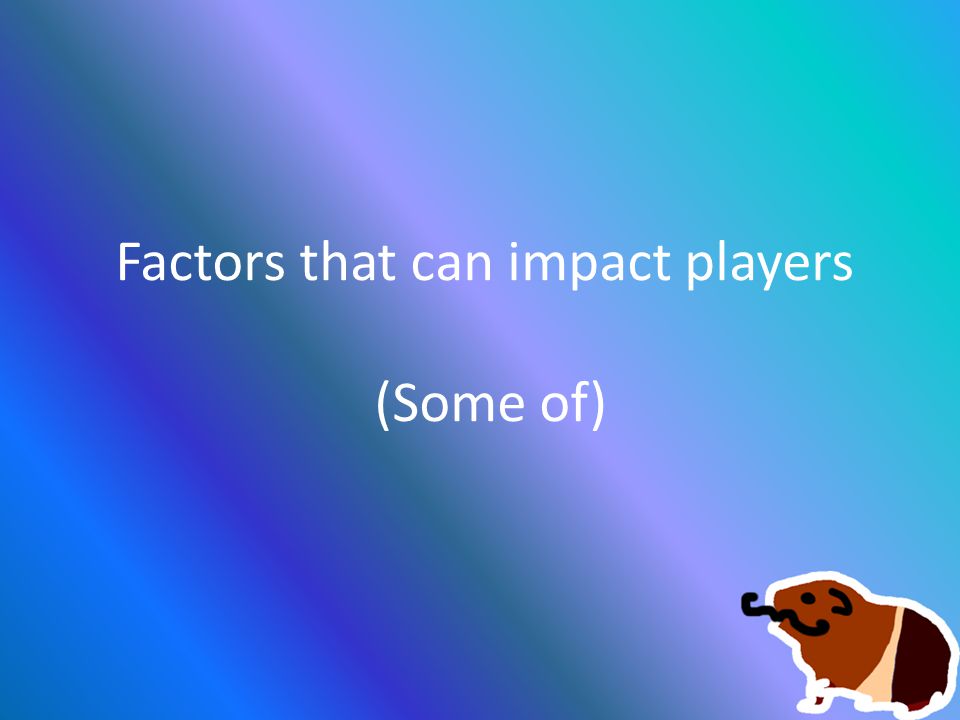 Factors that can impact players

(Some of)